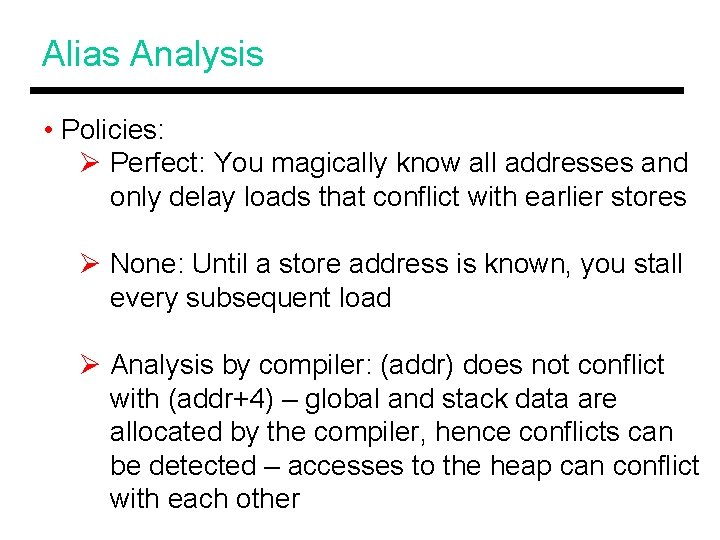 Alias Analysis

• Policies:

➢ Perfect: You magically know all addresses and only delay loads that conflict with earlier stores

➢ None: Until a store address is known, you stall every subsequent load

➢ Analysis by compiler: (addr) does not conflict with (addr+4) – global and stack data are allocated by the compiler, hence conflicts can be detected – accesses to the heap can conflict with each other